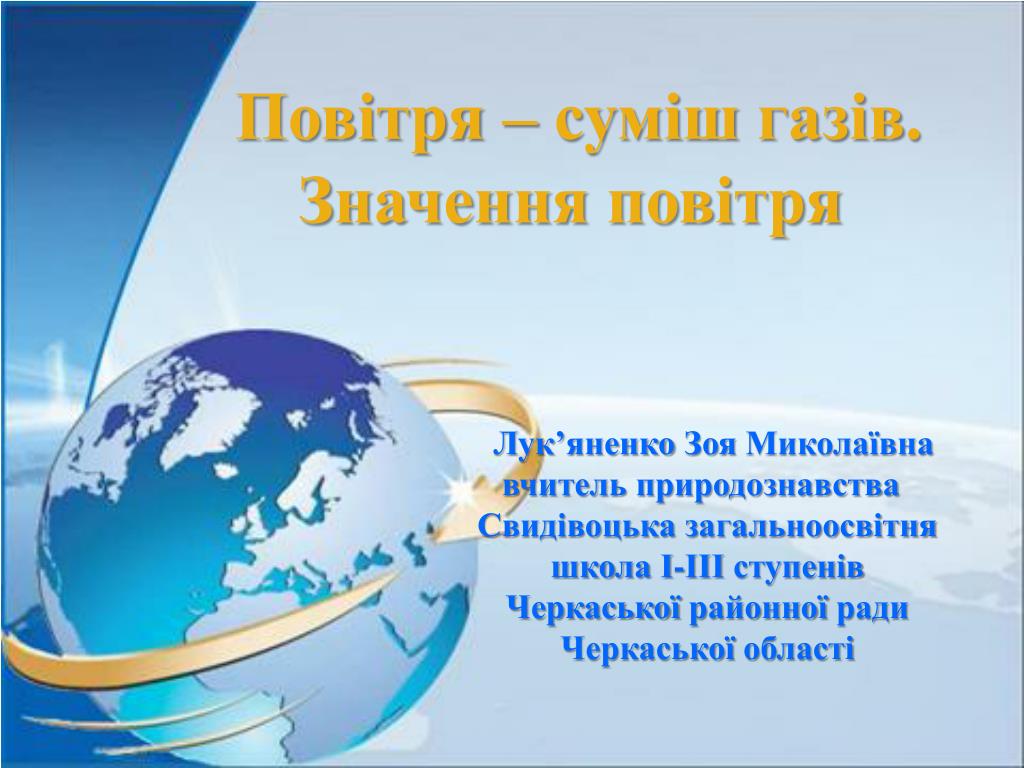 Повітря – суміш газів. Значення повітря

Лук’яненко Зоя Миколаївна
вчитель природознавства
Свидівоцька загальноосвітня
школа І-ІІІ ступенів
Черкаської районної ради
Черкаської області